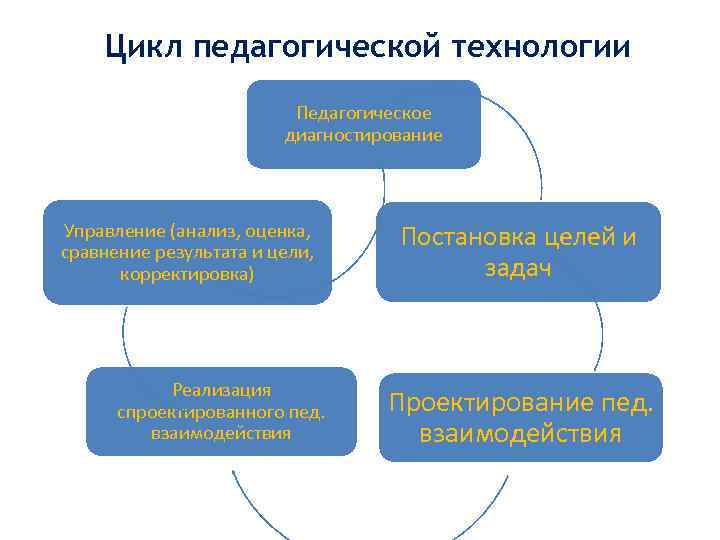 Цикл педагогической технологии

Педагогическое диагностирование

Постановка целей и задач

Проектирование пед. взаимодействия

Реализация спроектированного пед. взаимодействия

Управление (анализ, оценка, сравнение результата и цели, корректировка)